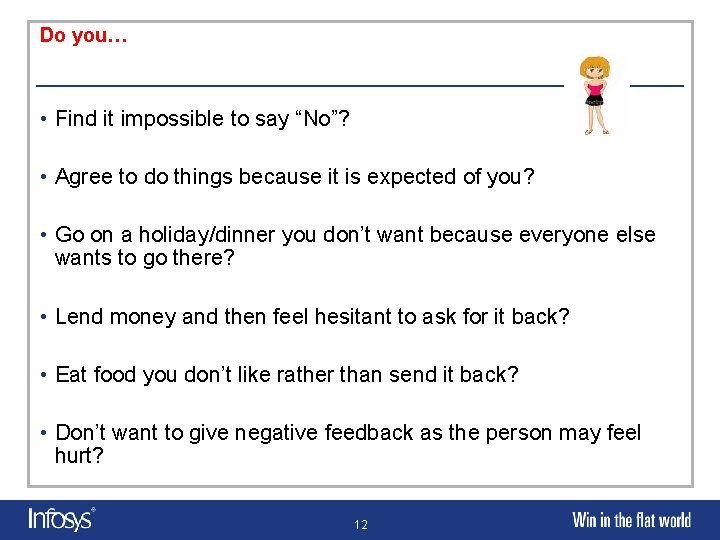 Do you…

• Find it impossible to say “No”?

• Agree to do things because it is expected of you?

• Go on a holiday/dinner you don’t want because everyone else wants to go there?

• Lend money and then feel hesitant to ask for it back?

• Eat food you don’t like rather than send it back?

• Don’t want to give negative feedback as the person may feel hurt?

Infosys®

12

Win in the flat world